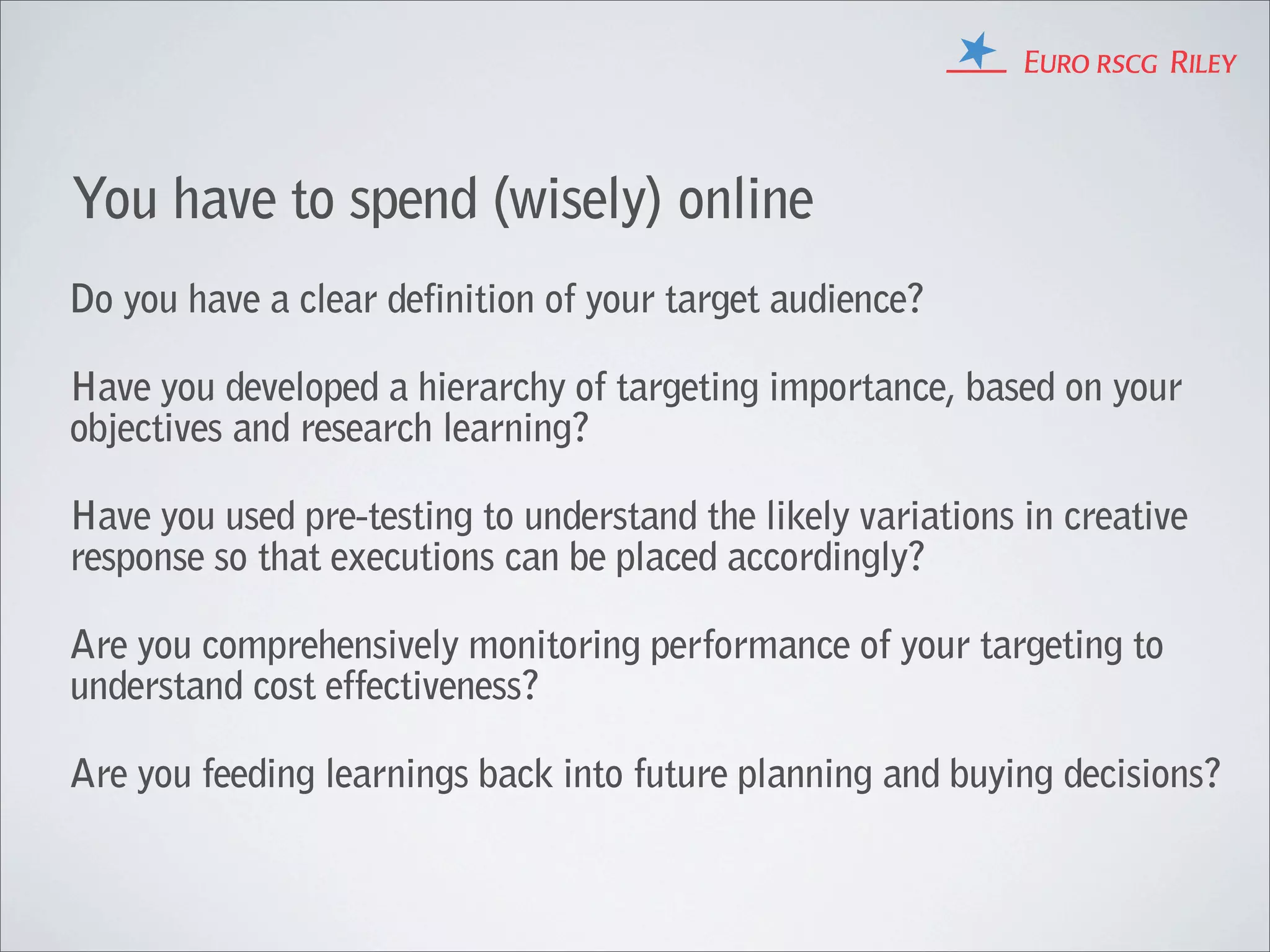 EURO RSCG RILEY

You have to spend (wisely) online

Do you have a clear definition of your target audience?

Have you developed a hierarchy of targeting importance, based on your objectives and research learning?

Have you used pre-testing to understand the likely variations in creative response so that executions can be placed accordingly?

Are you comprehensively monitoring performance of your targeting to understand cost effectiveness?

Are you feeding learnings back into future planning and buying decisions?